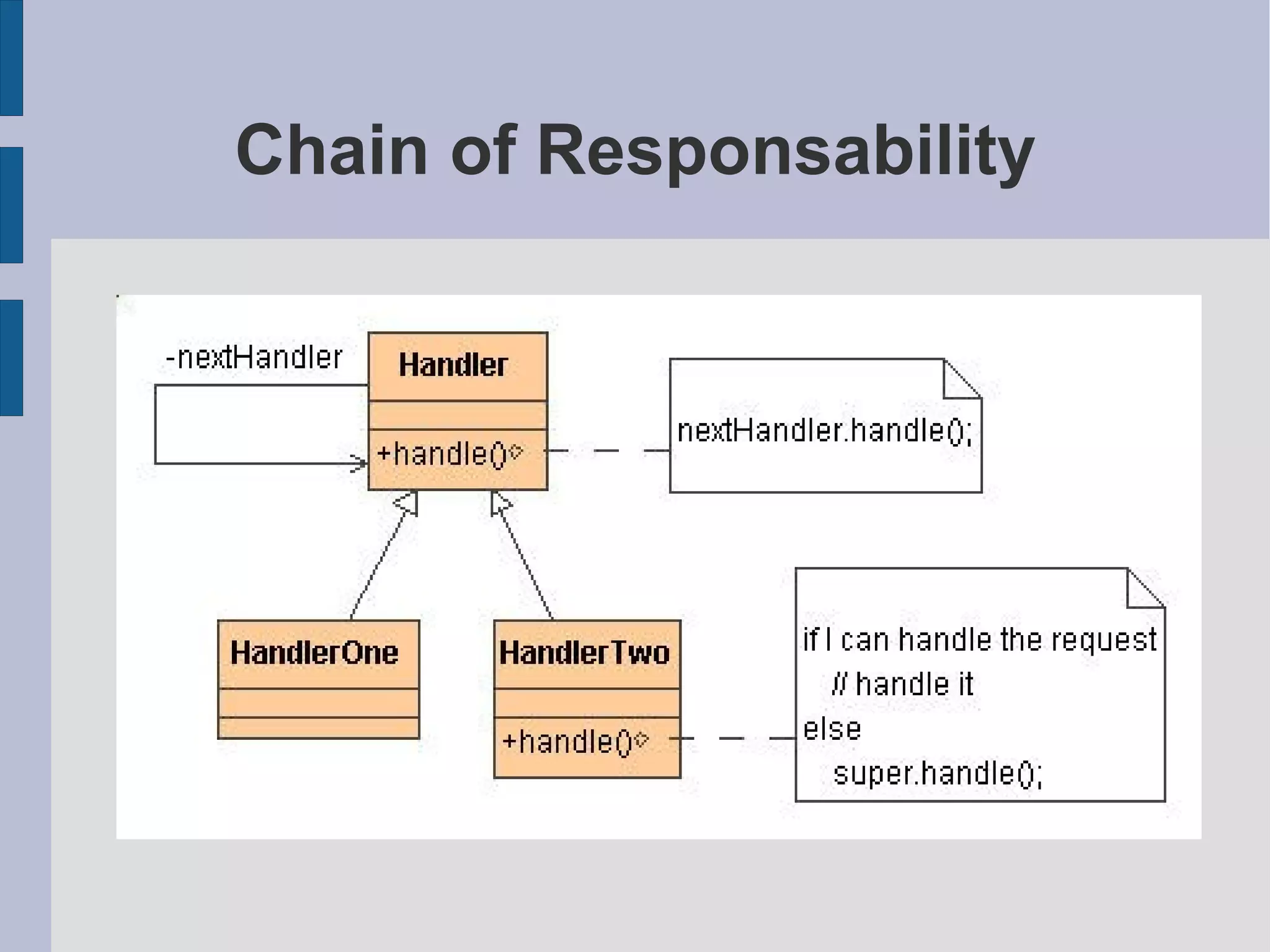 Chain of Responsability

-nextHandler

Handler

+handle()

nextHandler.handle();

HandlerOne

HandlerTwo

+handle()

if I can handle the request
// handle it
else
super.handle();